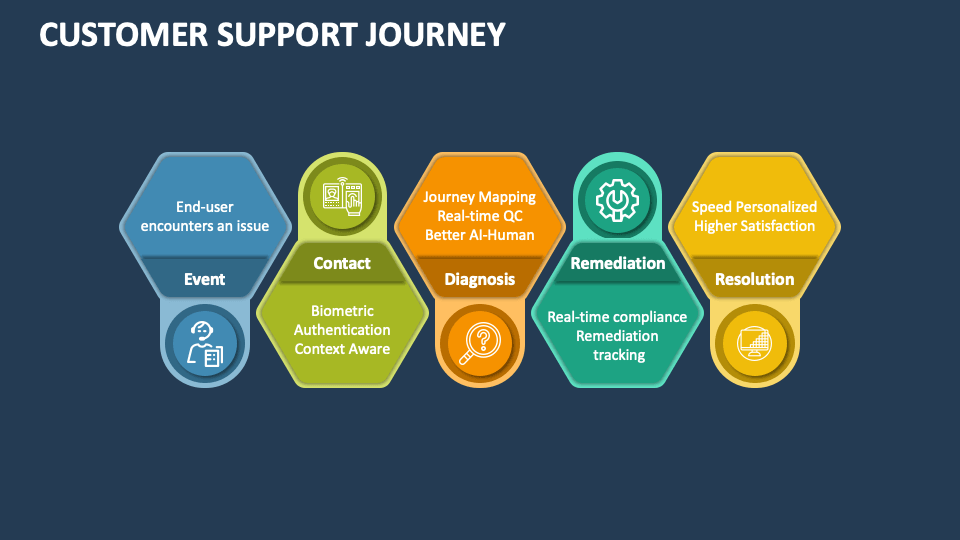 CUSTOMER SUPPORT JOURNEY

End-user encounters an issue

Event

Contact

Biometric Authentication Context Aware

Journey Mapping Real-time QC Better AI-Human

Diagnosis

Remediation

Real-time compliance Remediation tracking

Speed Personalized Higher Satisfaction

Resolution